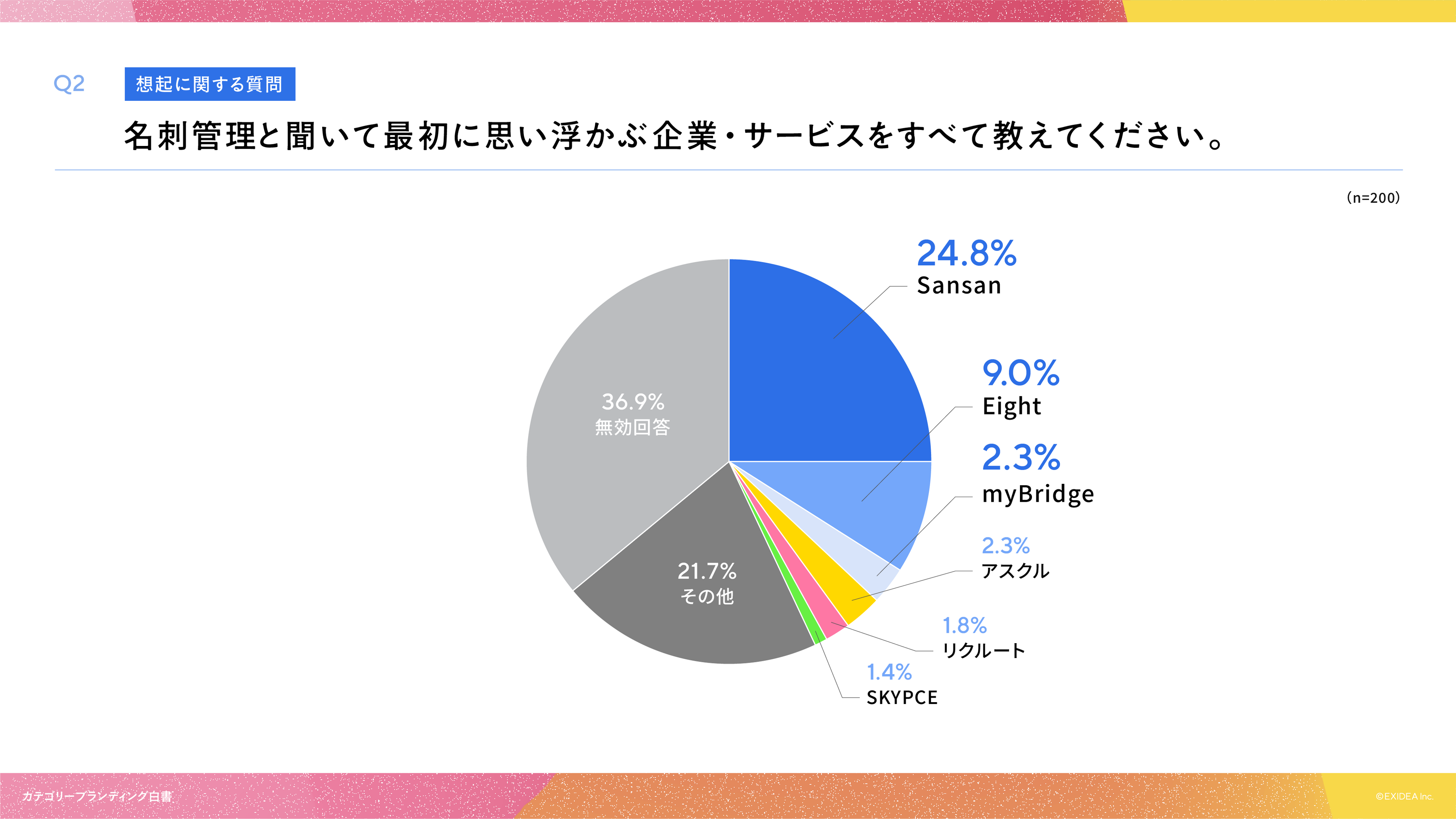 Q2 想起に関する質問

名刺管理と聞いて最初に思い浮かぶ企業・サービスをすべて教えてください。

(n=200)

24.8%
Sansan

9.0%
Eight

2.3%
myBridge

2.3%
アスクル

1.8%
リクルート

1.4%
SKYPCE

21.7%
その他

36.9%
無効回答

カテゴリーブランディング白書

©EXIDEA Inc.